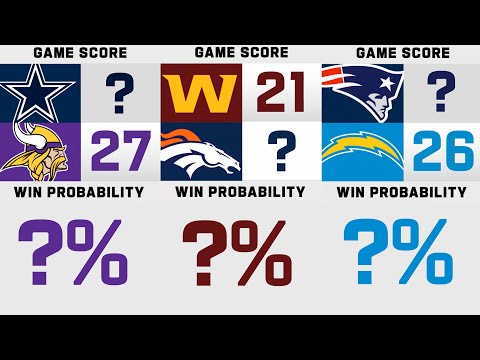 GAME SCORE
?
27
WIN PROBABILITY
?%

GAME SCORE
W
21
?
WIN PROBABILITY
?%

GAME SCORE
?
26
WIN PROBABILITY
?%